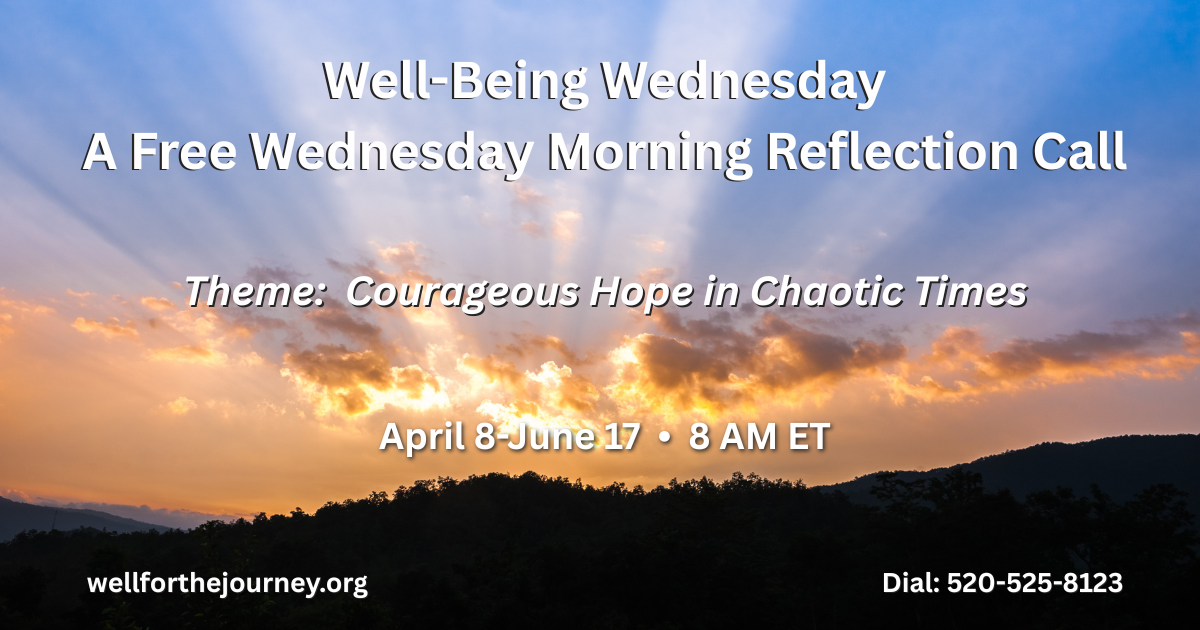 Well-Being Wednesday
A Free Wednesday Morning Reflection Call

Theme: Courageous Hope in Chaotic Times

April 8-June 17 • 8 AM ET

wellforthejourney.org

Dial: 520-525-8123